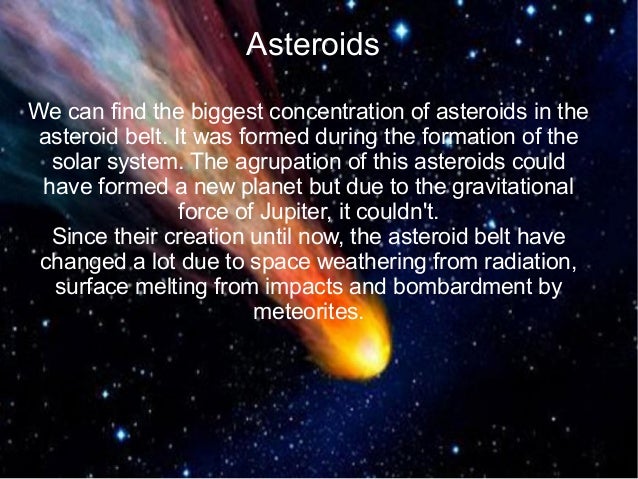 Asteroids

We can find the biggest concentration of asteroids in the asteroid belt. It was formed during the formation of the solar system. The agrupation of this asteroids could have formed a new planet but due to the gravitational force of Jupiter, it couldn't.
Since their creation until now, the asteroid belt have changed a lot due to space weathering from radiation, surface melting from impacts and bombardment by meteorites.